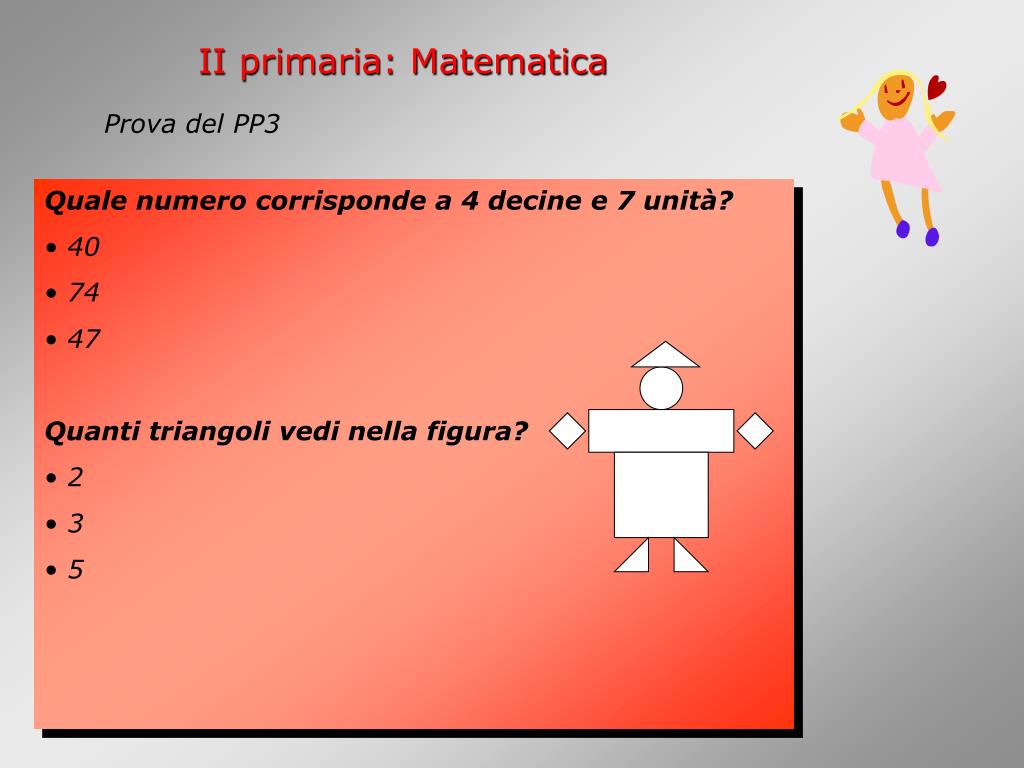 II primaria: Matematica

Prova del PP3

Quale numero corrisponde a 4 decine e 7 unità?

• 40

• 74

• 47

Quanti triangoli vedi nella figura?

• 2

• 3

• 5